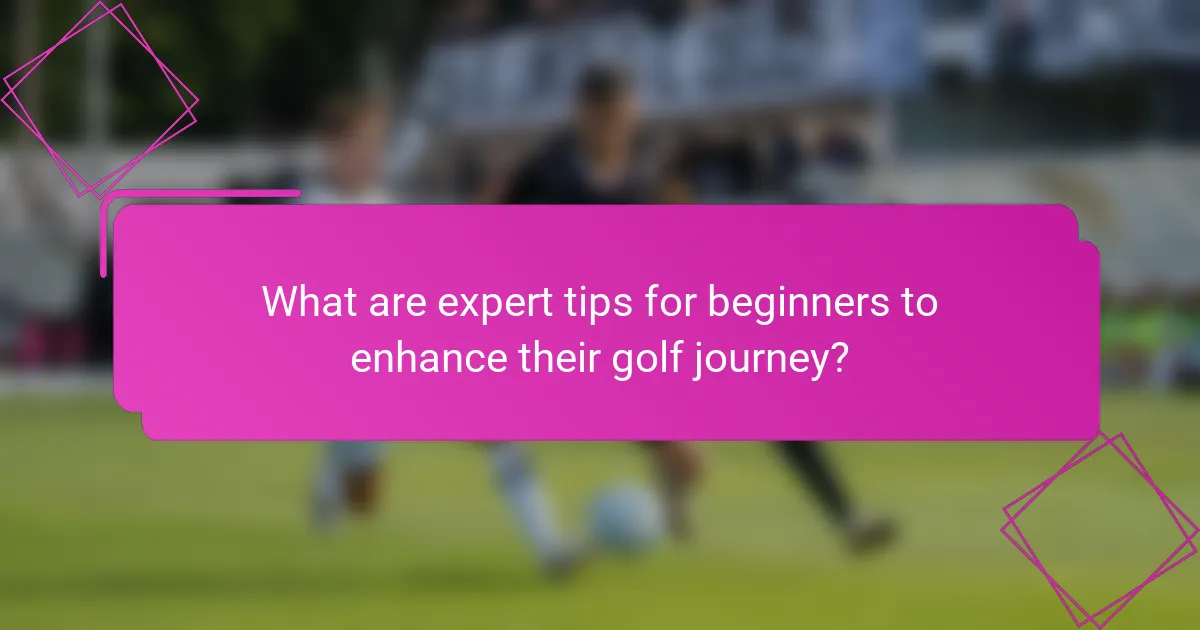 What are expert tips for beginners to enhance their golf journey?